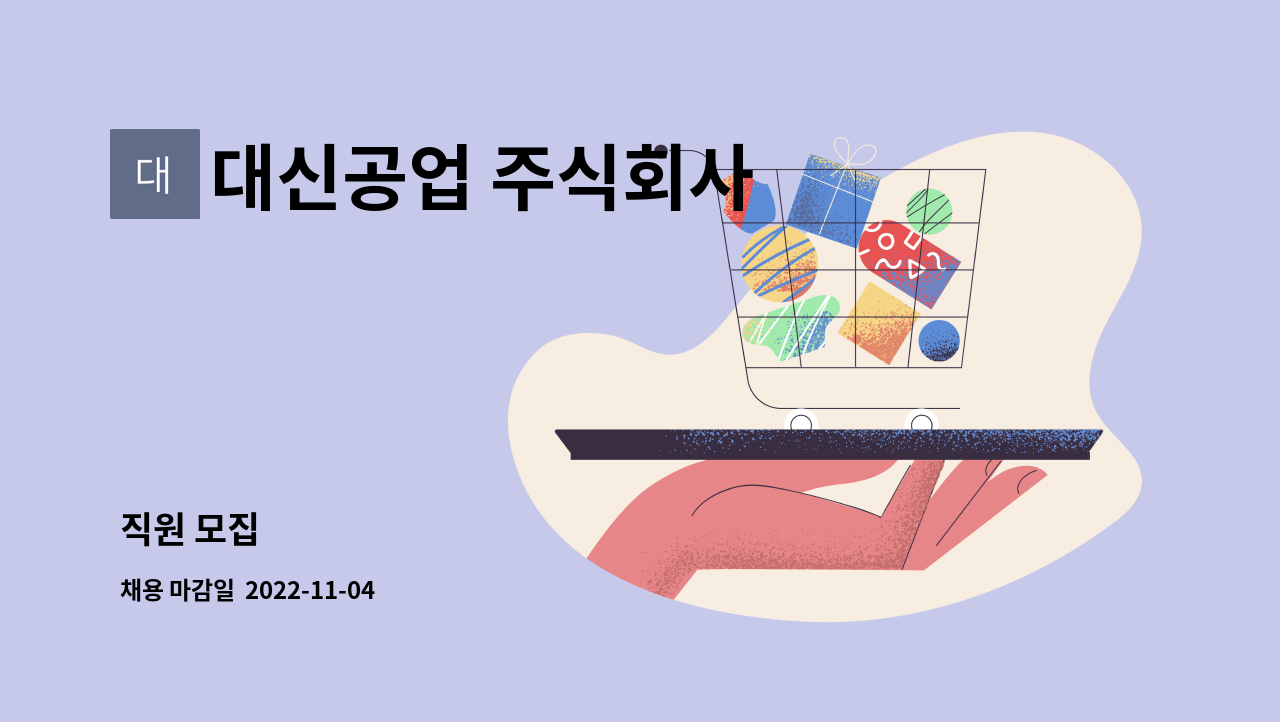 대

대신공업 주식회사

직원 모집

채용 마감일 2022-11-04